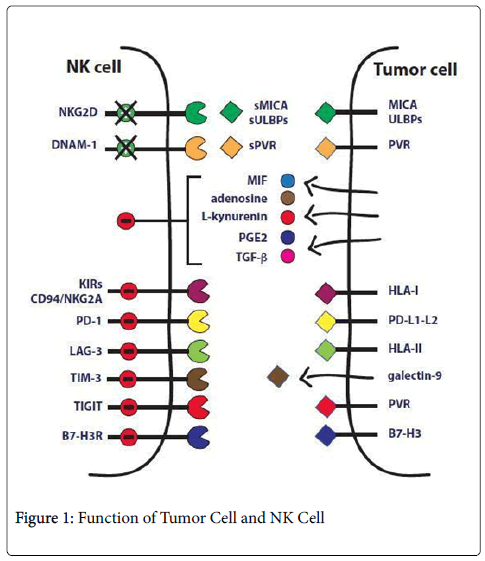 NK cell

Tumor cell

NKG2D

sMICA
sULBPs

MICA
ULBPs

DNAM-1

sPVR

PVR

MIF
adenosine
L-kynurenin
PGE2
TGF-β

KIRs
CD94/NKG2A

HLA-I

PD-1

PD-L1-L2

LAG-3

HLA-II

TIM-3

galectin-9

TIGIT

PVR

B7-H3R

B7-H3

Figure 1: Function of Tumor Cell and NK Cell